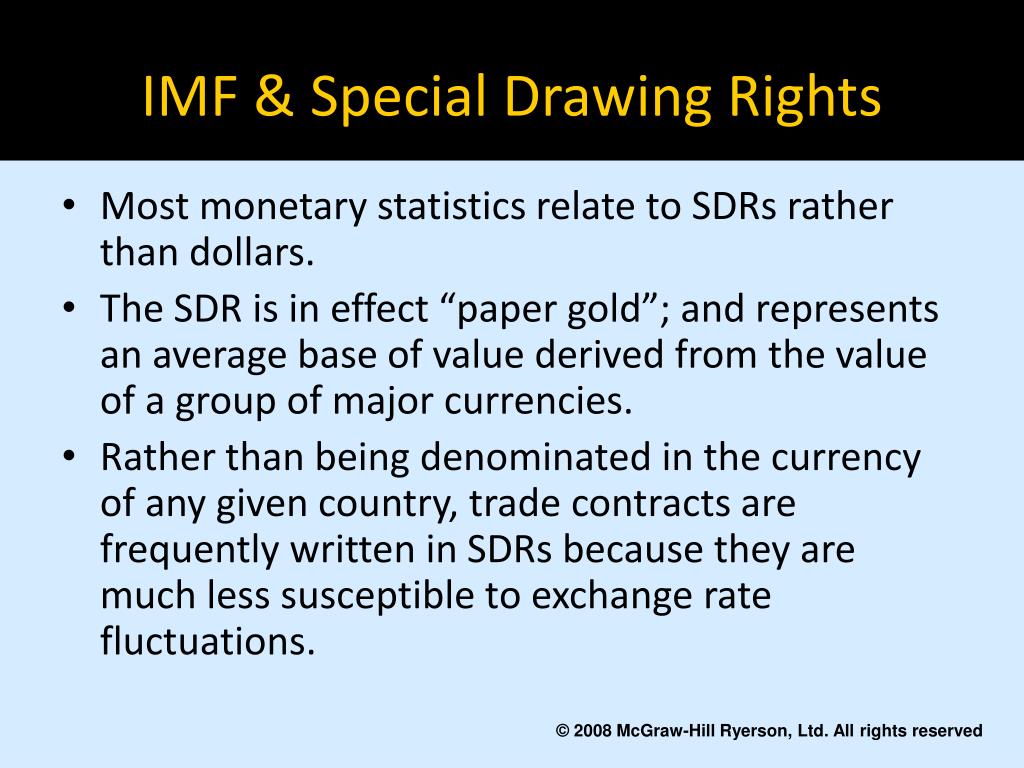 IMF & Special Drawing Rights

• Most monetary statistics relate to SDRs rather than dollars.
• The SDR is in effect “paper gold”; and represents an average base of value derived from the value of a group of major currencies.
• Rather than being denominated in the currency of any given country, trade contracts are frequently written in SDRs because they are much less susceptible to exchange rate fluctuations.

© 2008 McGraw-Hill Ryerson, Ltd. All rights reserved